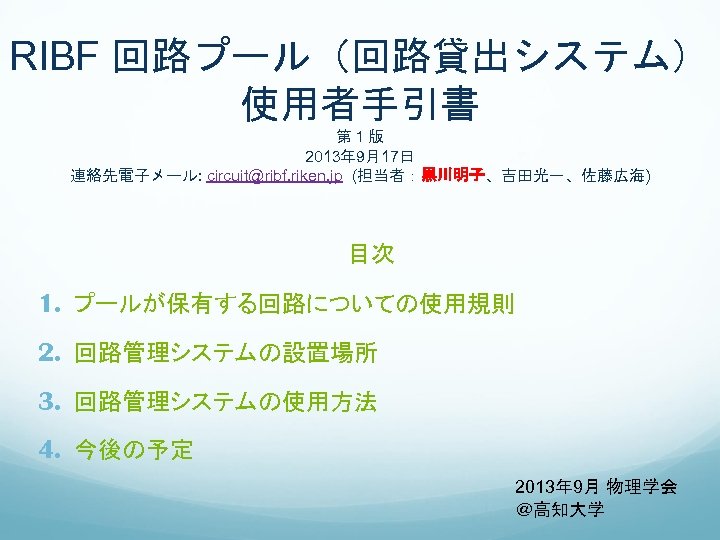 RIBF 回路プール（回路貸出システム）
使用者手引書

第１版
2013年9月17日
連絡先電子メール: circuit@ribf.riken.jp (担当者：黒川明子、吉田光一、佐藤広海)

目次

1. プールが保有する回路についての使用規則
2. 回路管理システムの設置場所
3. 回路管理システムの使用方法
4. 今後の予定

2013年9月 物理学会
@高知大学